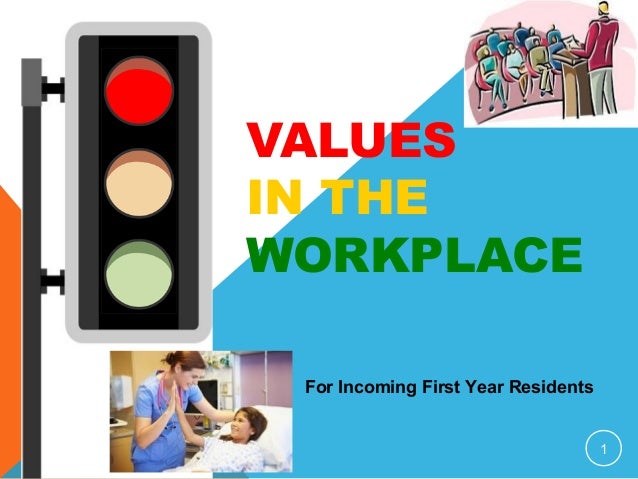 VALUES
IN THE
WORKPLACE

For Incoming First Year Residents

1